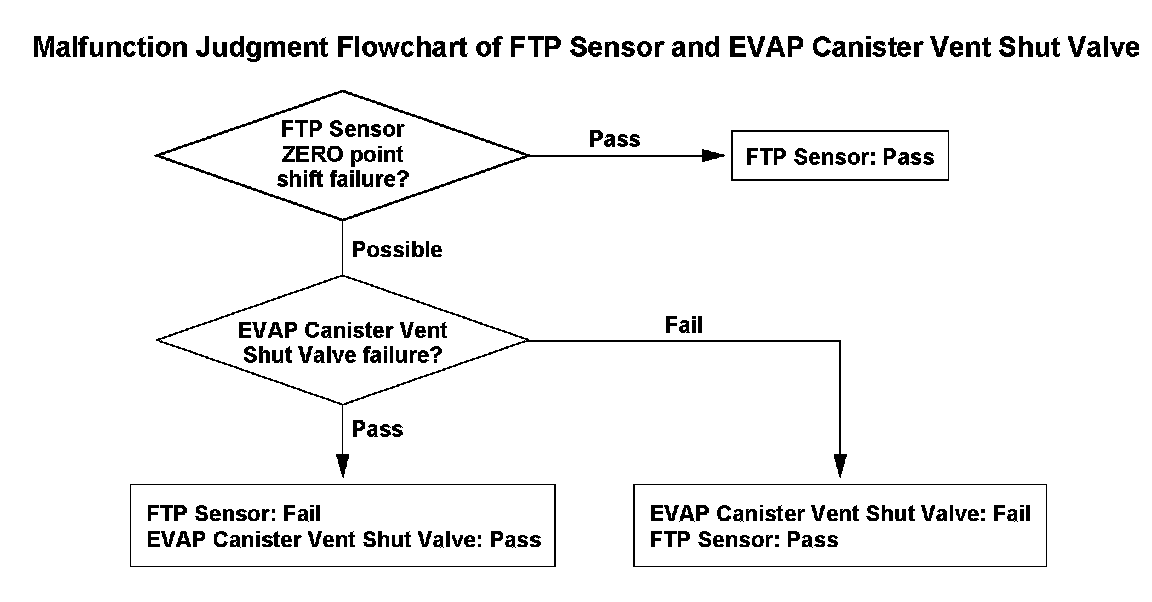 Malfunction Judgment Flowchart of FTP Sensor and EVAP Canister Vent Shut Valve

FTP Sensor ZERO point shift failure?

Pass

FTP Sensor: Pass

Possible

EVAP Canister Vent Shut Valve failure?

Fail

Pass

FTP Sensor: Fail
EVAP Canister Vent Shut Valve: Pass

EVAP Canister Vent Shut Valve: Fail
FTP Sensor: Pass